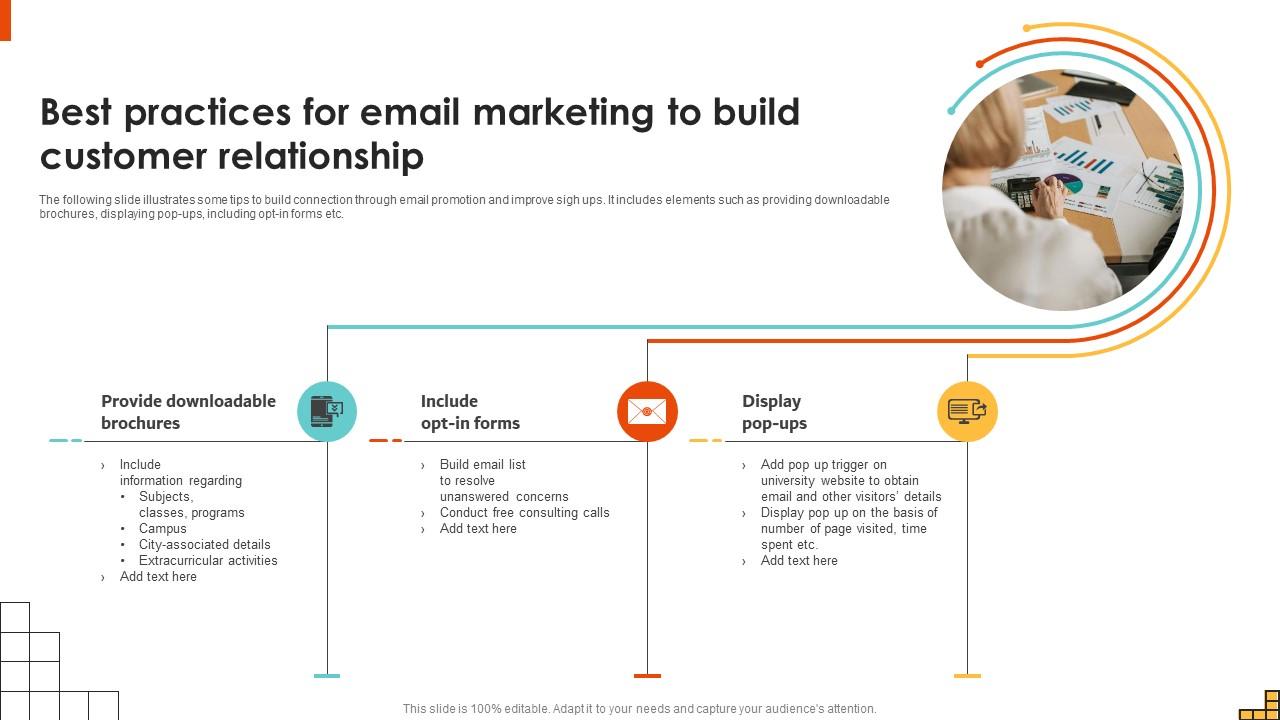 Best practices for email marketing to build customer relationship

The following slide illustrates some tips to build connection through email promotion and improve sigh ups. It includes elements such as providing downloadable brochures, displaying pop-ups, including opt-in forms etc.

Provide downloadable brochures

› Include information regarding
• Subjects, classes, programs
• Campus
• City-associated details
• Extracurricular activities
› Add text here

Include opt-in forms

› Build email list to resolve unanswered concerns
› Conduct free consulting calls
› Add text here

Display pop-ups

› Add pop up trigger on university website to obtain email and other visitors' details
› Display pop up on the basis of number of page visited, time spent etc.
› Add text here

This slide is 100% editable. Adapt it to your needs and capture your audience's attention.